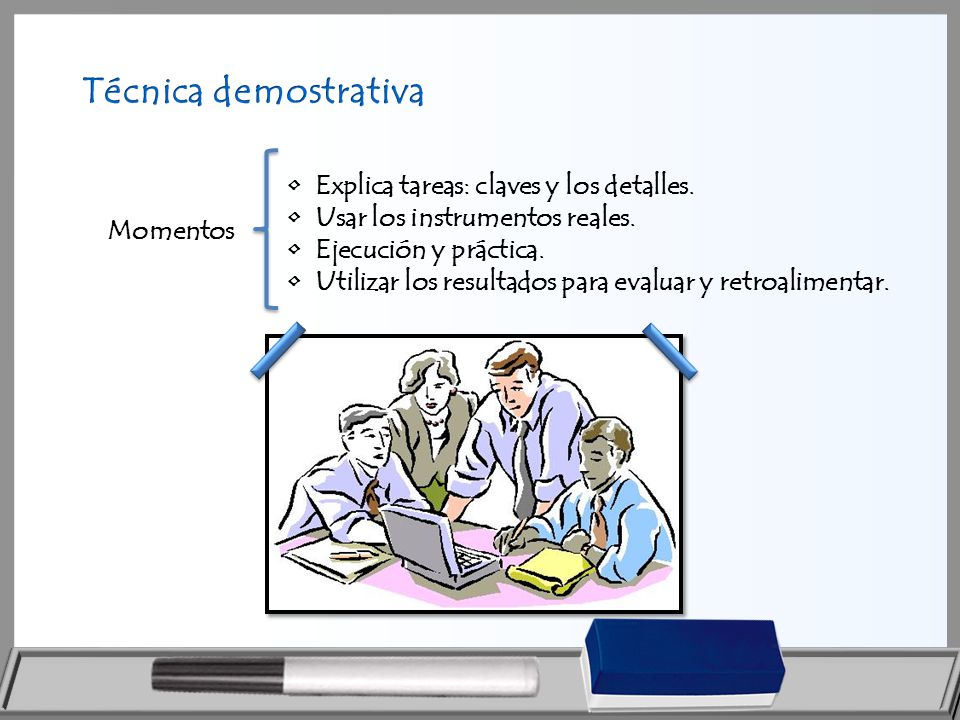 Técnica demostrativa

Momentos

- Explica tareas: claves y los detalles.
- Usar los instrumentos reales.
- Ejecución y práctica.
- Utilizar los resultados para evaluar y retroalimentar.